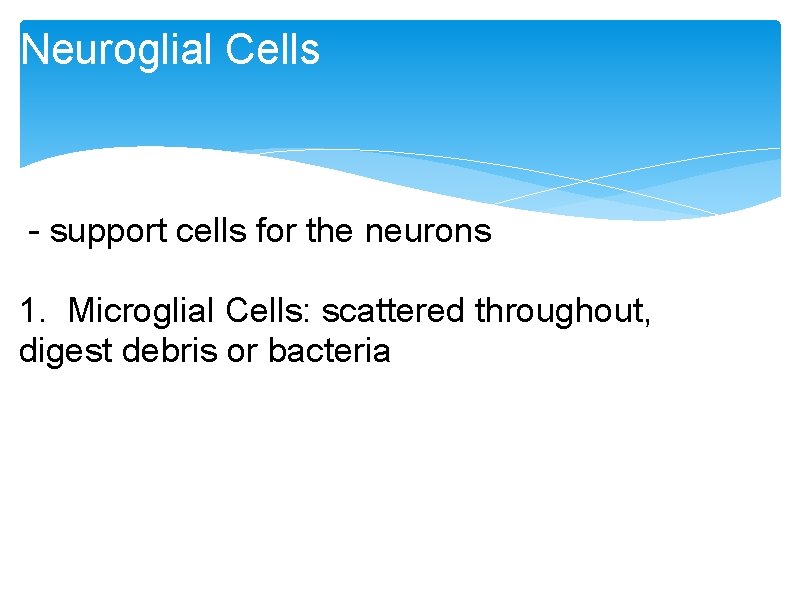 Neuroglial Cells

- support cells for the neurons

1. Microglial Cells: scattered throughout, digest debris or bacteria